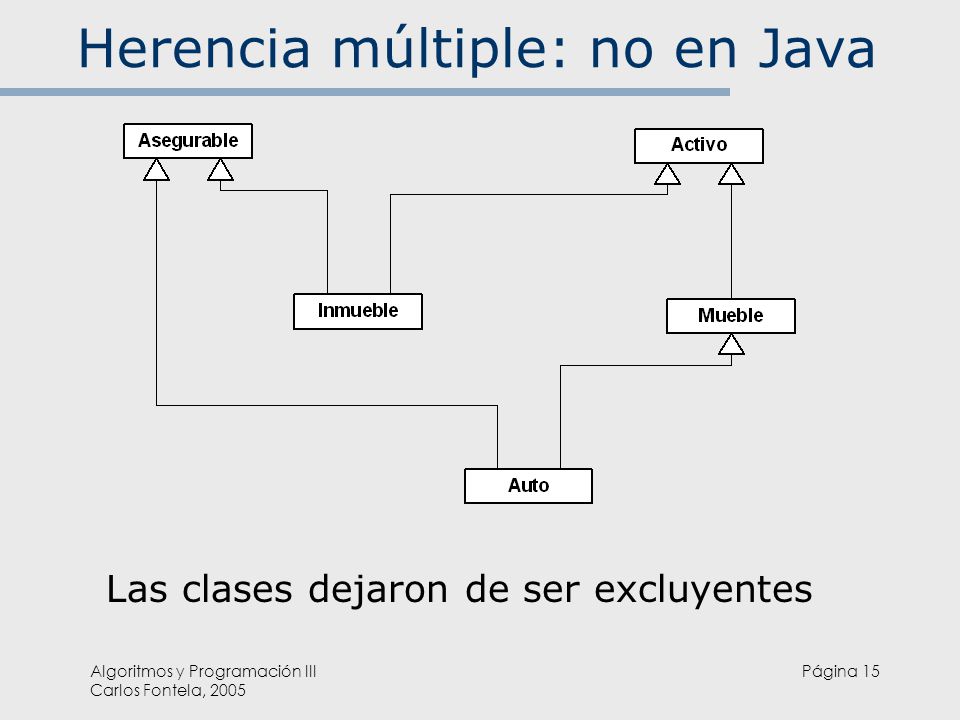 Herencia múltiple: no en Java

Asegurable

Activo

Inmueble

Mueble

Auto

Las clases dejaron de ser excluyentes

Algoritmos y Programación III
Carlos Fontela, 2005

Página 15